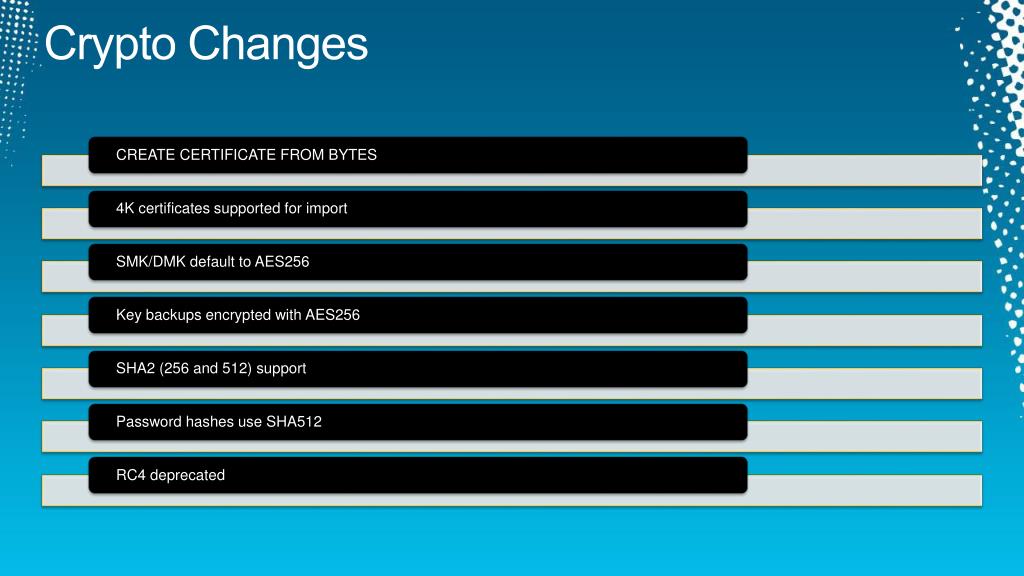 Crypto Changes

CREATE CERTIFICATE FROM BYTES

4K certificates supported for import

SMK/DMK default to AES256

Key backups encrypted with AES256

SHA2 (256 and 512) support

Password hashes use SHA512

RC4 deprecated